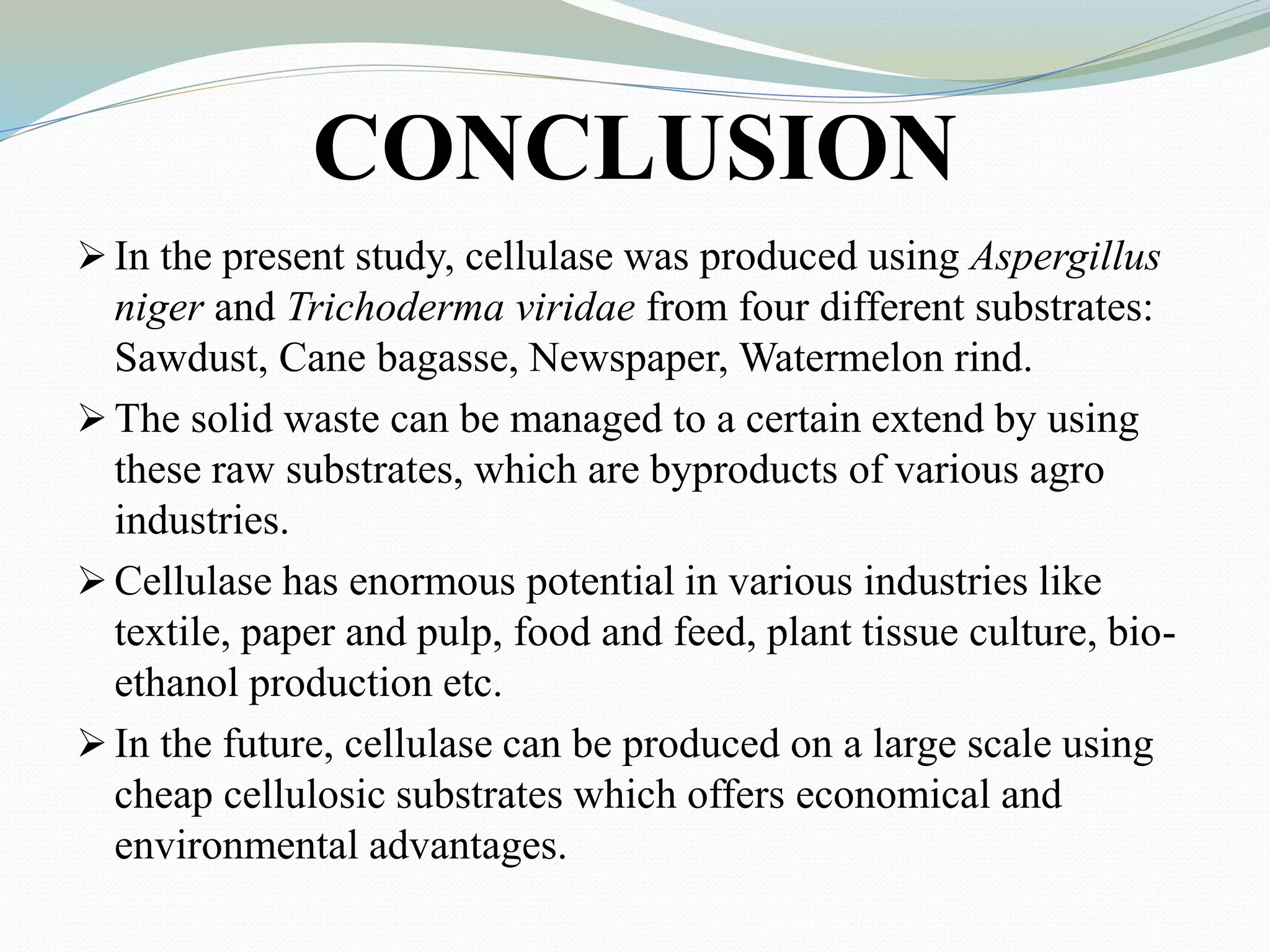 CONCLUSION

➢ In the present study, cellulase was produced using Aspergillus niger and Trichoderma viridae from four different substrates: Sawdust, Cane bagasse, Newspaper, Watermelon rind.

➢ The solid waste can be managed to a certain extend by using these raw substrates, which are byproducts of various agro industries.

➢ Cellulase has enormous potential in various industries like textile, paper and pulp, food and feed, plant tissue culture, bio-ethanol production etc.

➢ In the future, cellulase can be produced on a large scale using cheap cellulosic substrates which offers economical and environmental advantages.